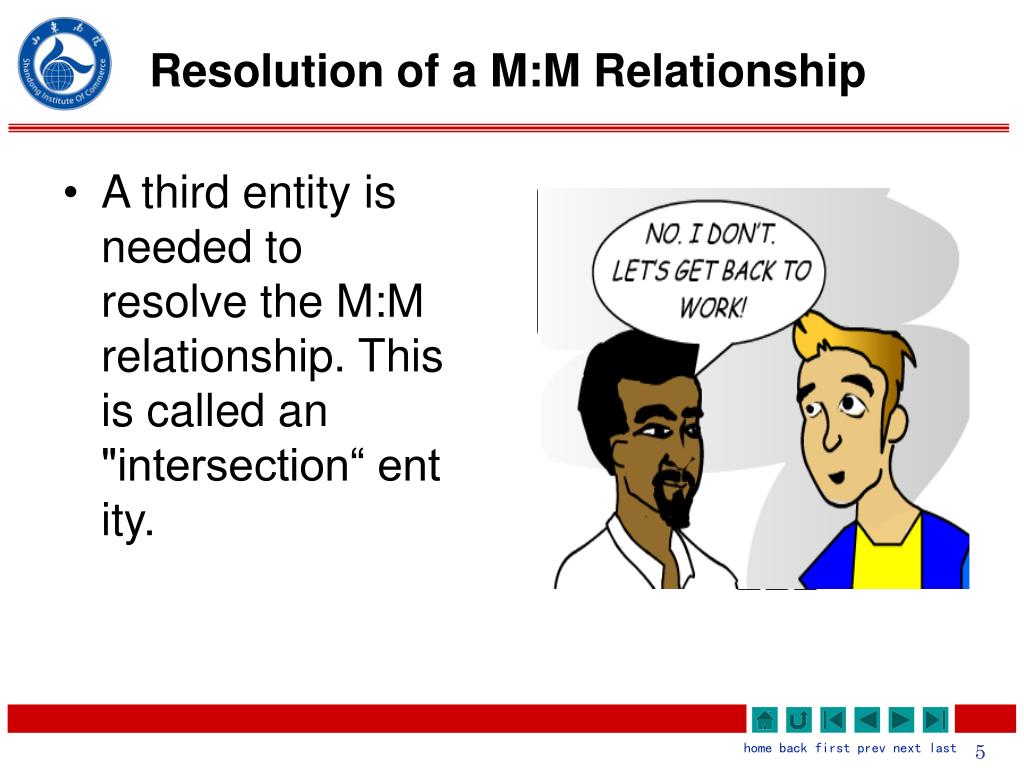 Shandong Institute Of Commerce

Resolution of a M:M Relationship

• A third entity is needed to resolve the M:M relationship. This is called an "intersection“ ent ity.

NO. I DON'T. LET'S GET BACK TO WORK!

home back first prev next last 5